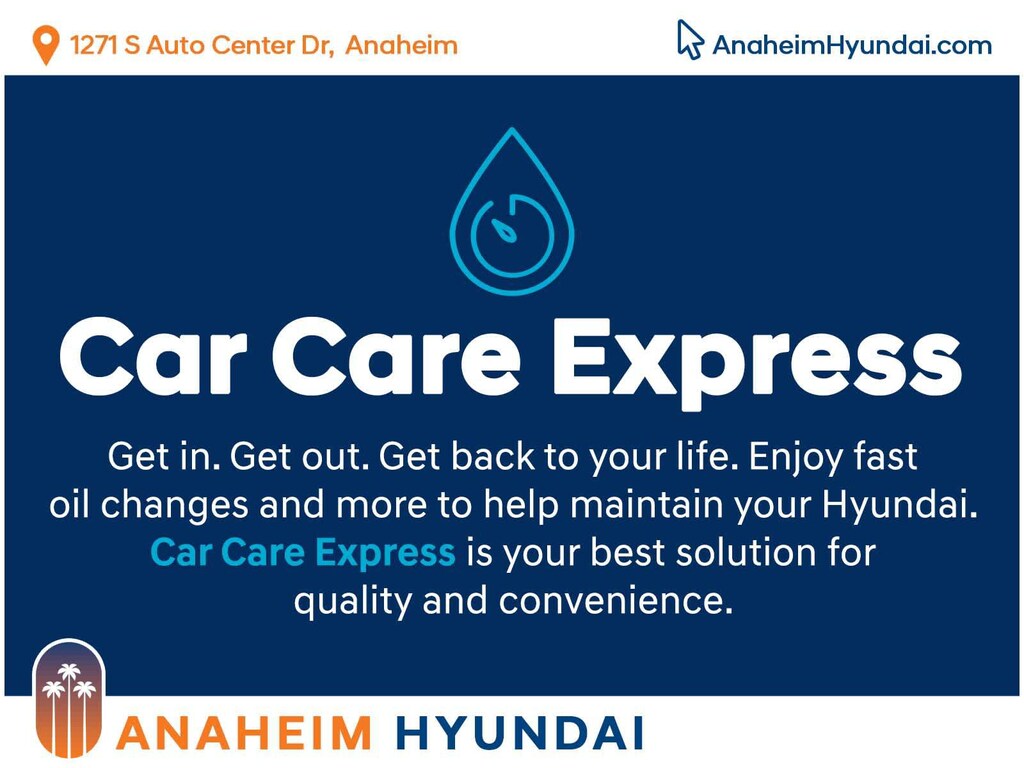 1271 S Auto Center Dr, Anaheim

AnaheimHyundai.com

Car Care Express

Get in. Get out. Get back to your life. Enjoy fast oil changes and more to help maintain your Hyundai. Car Care Express is your best solution for quality and convenience.

ANAHEIM HYUNDAI